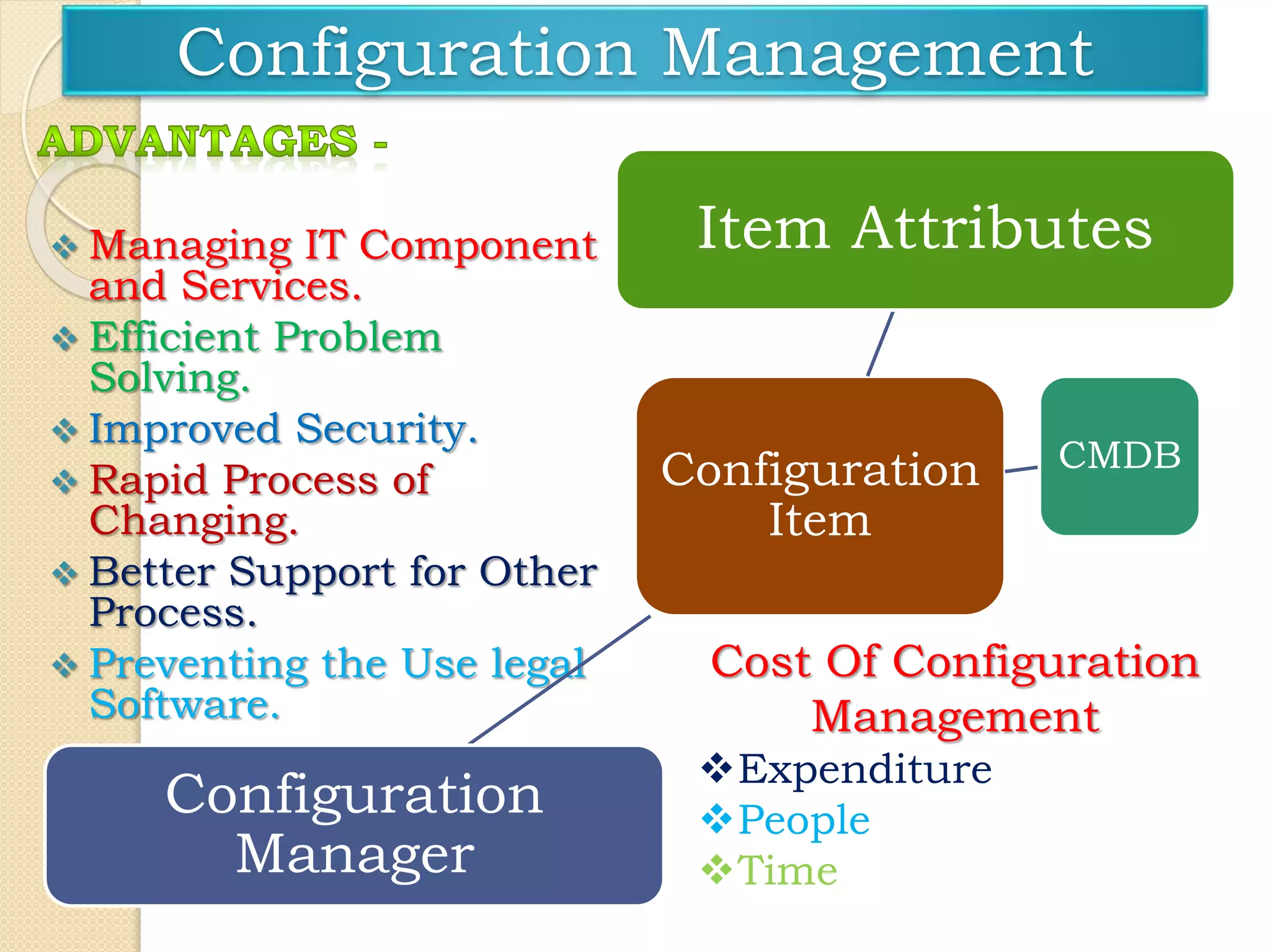 Configuration Management

ADVANTAGES -

❖ Managing IT Component and Services.
❖ Efficient Problem Solving.
❖ Improved Security.
❖ Rapid Process of Changing.
❖ Better Support for Other Process.
❖ Preventing the Use legal Software.

Item Attributes

Configuration Item

CMDB

Configuration Manager

Cost Of Configuration Management

❖ Expenditure
❖ People
❖ Time